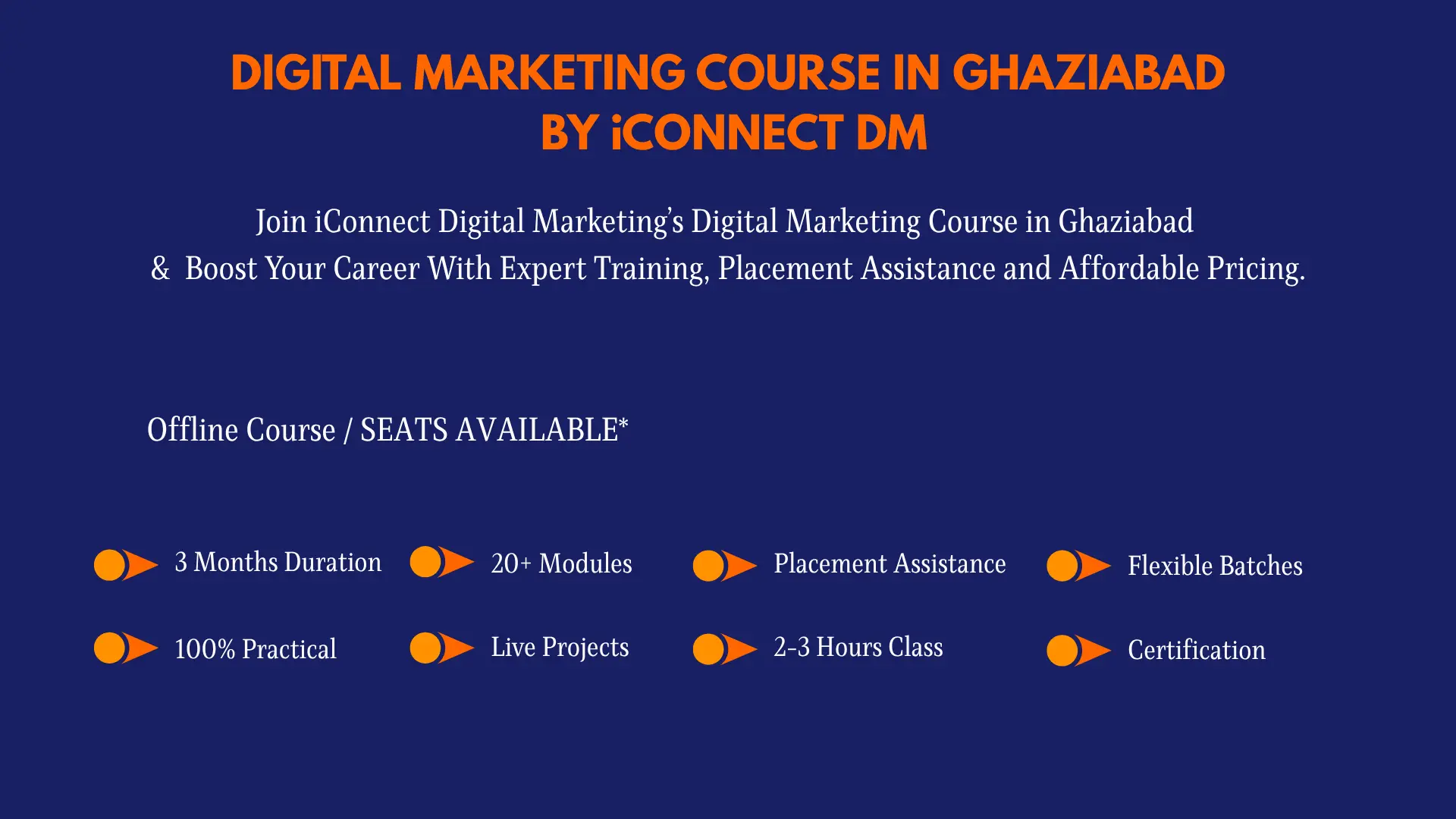 DIGITAL MARKETING COURSE IN GHAZIABAD
BY iCONNECT DM

Join iConnect Digital Marketing's Digital Marketing Course in Ghaziabad & Boost Your Career With Expert Training, Placement Assistance and Affordable Pricing.

Offline Course / SEATS AVAILABLE*

3 Months Duration
20+ Modules
Placement Assistance
Flexible Batches
100% Practical
Live Projects
2-3 Hours Class
Certification